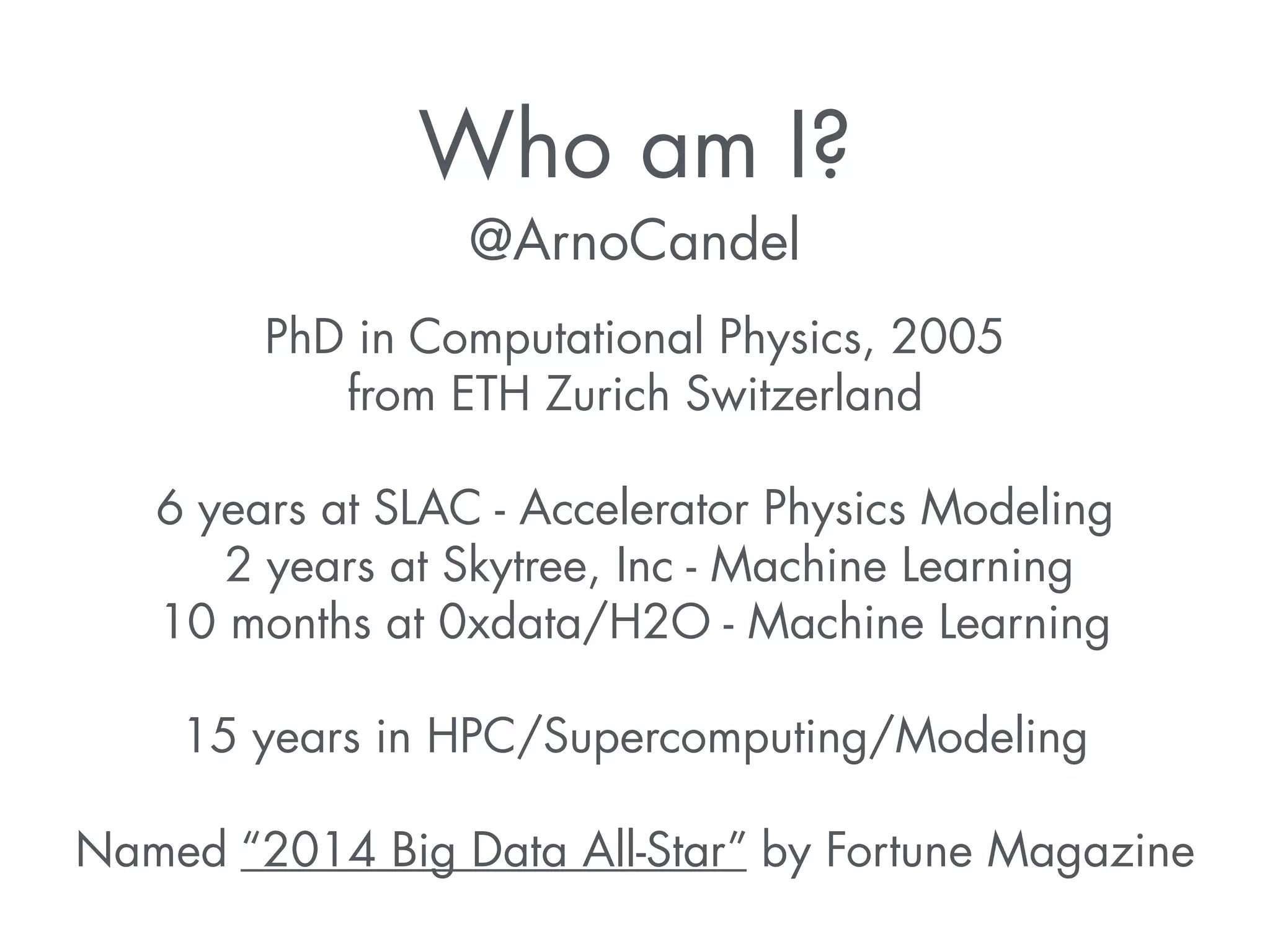 Who am I?

@ArnoCandel

PhD in Computational Physics, 2005
from ETH Zurich Switzerland

6 years at SLAC - Accelerator Physics Modeling
2 years at Skytree, Inc - Machine Learning
10 months at 0xdata/H2O - Machine Learning

15 years in HPC/Supercomputing/Modeling

Named “2014 Big Data All-Star” by Fortune Magazine